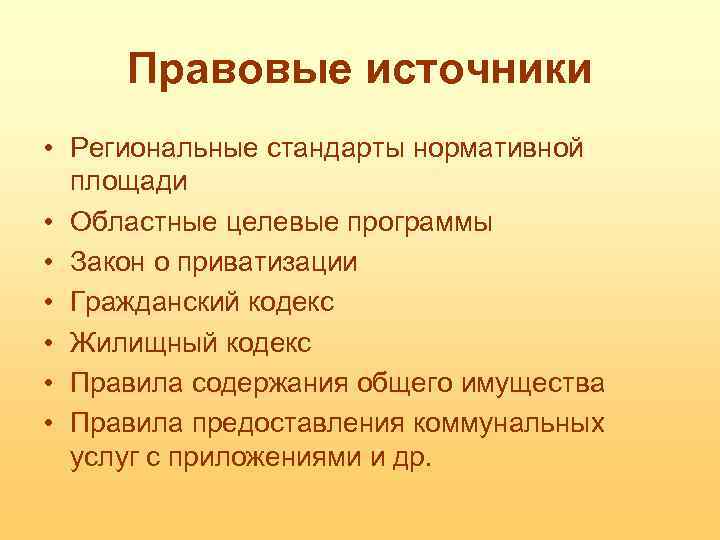 Правовые источники

• Региональные стандарты нормативной площади
• Областные целевые программы
• Закон о приватизации
• Гражданский кодекс
• Жилищный кодекс
• Правила содержания общего имущества
• Правила предоставления коммунальных услуг с приложениями и др.